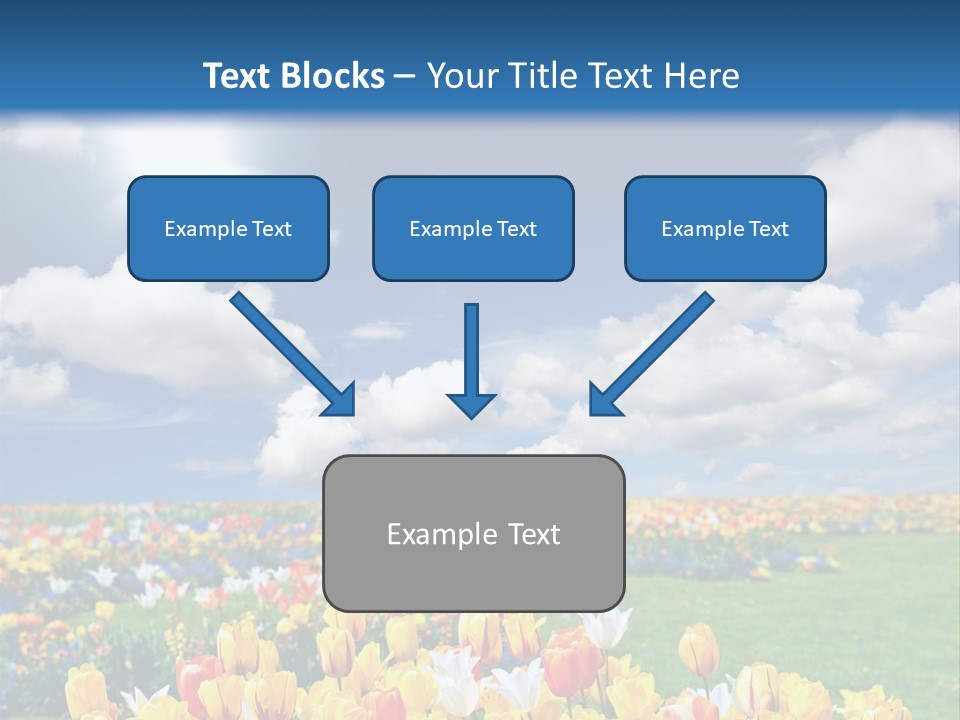 Text Blocks – Your Title Text Here

Example Text

Example Text

Example Text

Example Text